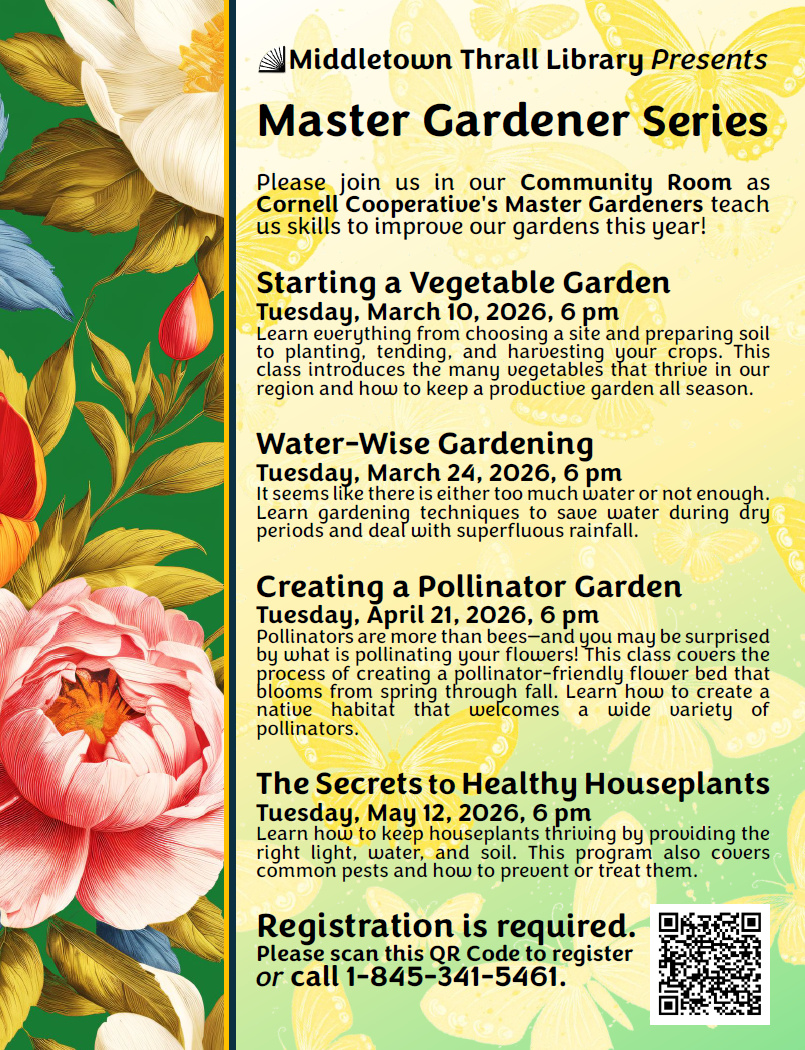 Middletown Thrall Library Presents

Master Gardener Series

Please join us in our Community Room as Cornell Cooperative's Master Gardeners teach us skills to improve our gardens this year!

Starting a Vegetable Garden
Tuesday, March 10, 2026, 6 pm
Learn everything from choosing a site and preparing soil to planting, tending, and harvesting your crops. This class introduces the many vegetables that thrive in our region and how to keep a productive garden all season.

Water-Wise Gardening
Tuesday, March 24, 2026, 6 pm
It seems like there is either too much water or not enough. Learn gardening techniques to save water during dry periods and deal with superfluous rainfall.

Creating a Pollinator Garden
Tuesday, April 21, 2026, 6 pm
Pollinators are more than bees—and you may be surprised by what is pollinating your flowers! This class covers the process of creating a pollinator-friendly flower bed that blooms from spring through fall. Learn how to create a native habitat that welcomes a wide variety of pollinators.

The Secrets to Healthy Houseplants
Tuesday, May 12, 2026, 6 pm
Learn how to keep houseplants thriving by providing the right light, water, and soil. This program also covers common pests and how to prevent or treat them.

Registration is required.
Please scan this QR Code to register or call 1-845-341-5461.